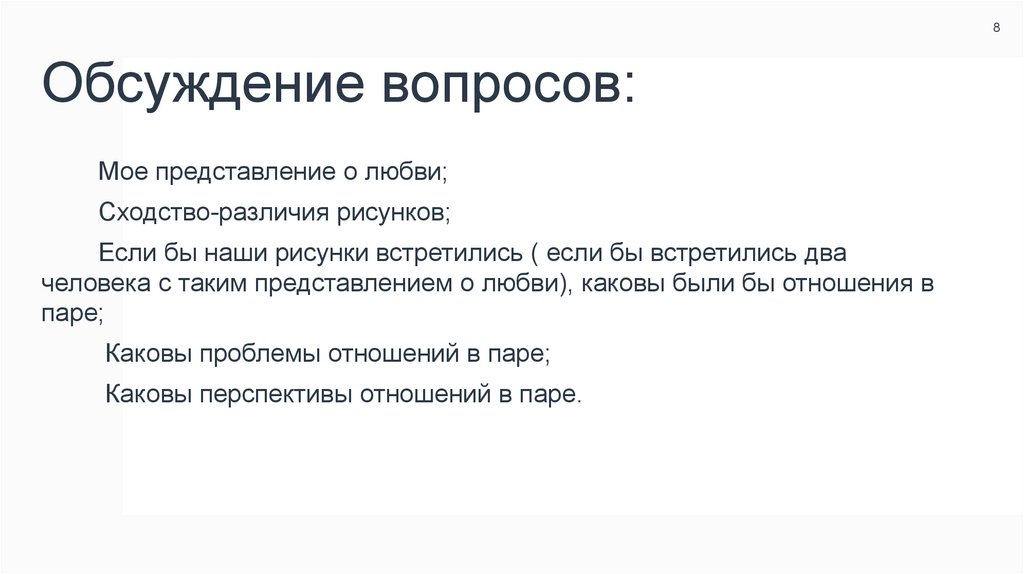 8

Обсуждение вопросов:

Мое представление о любви;

Сходство-различия рисунков;

Если бы наши рисунки встретились ( если бы встретились два человека с таким представлением о любви), каковы были бы отношения в паре;

Каковы проблемы отношений в паре;

Каковы перспективы отношений в паре.